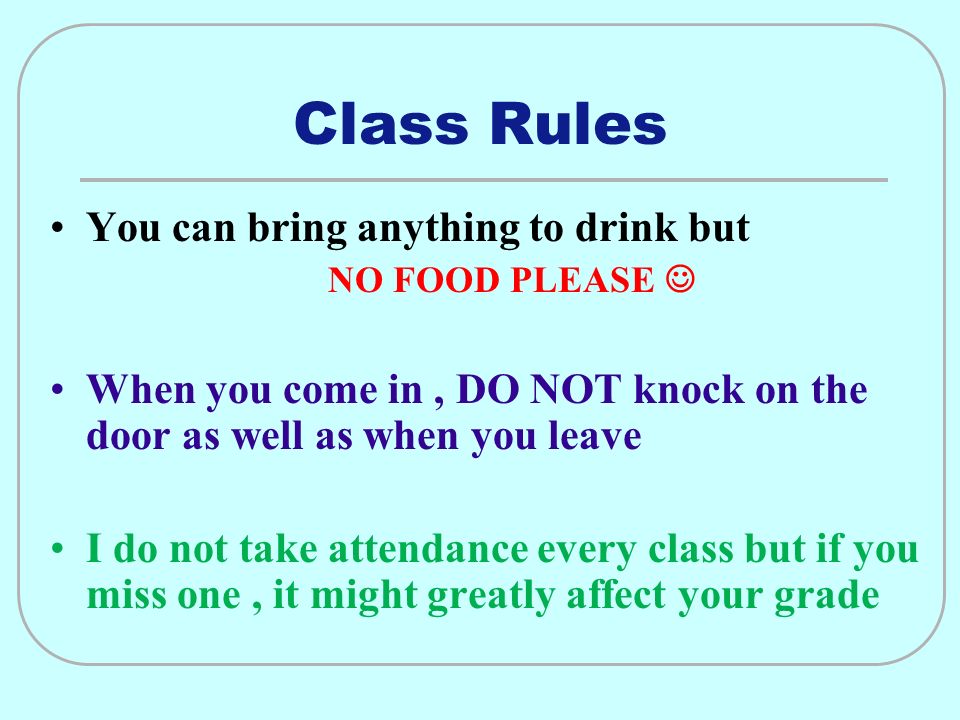 Class Rules

• You can bring anything to drink but
NO FOOD PLEASE ☺

• When you come in , DO NOT knock on the door as well as when you leave

• I do not take attendance every class but if you miss one , it might greatly affect your grade